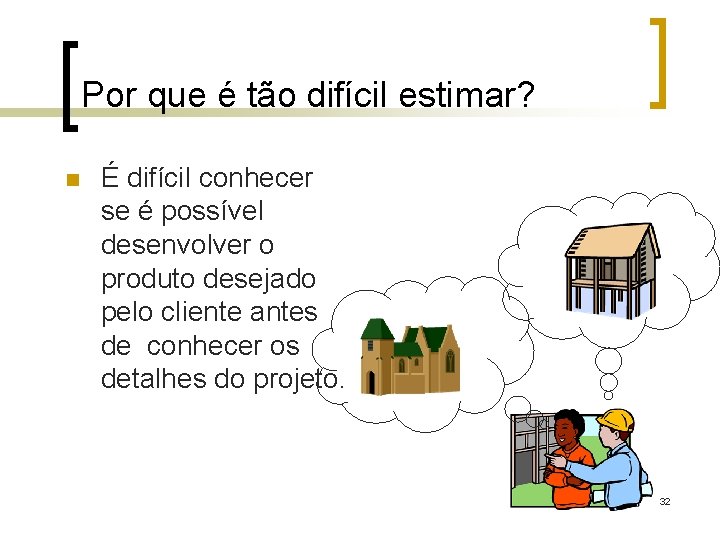 Por que é tão difícil estimar?

É difícil conhecer se é possível desenvolver o produto desejado pelo cliente antes de  conhecer os detalhes do projeto.

32